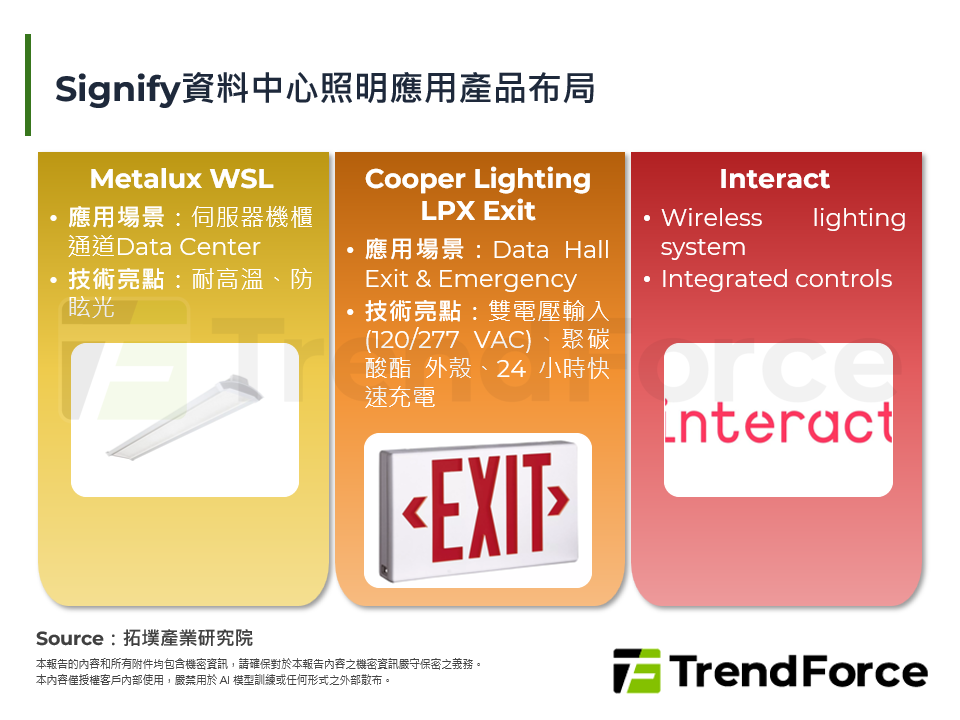 Signify資料中心照明應用產品布局

Metalux WSL

• 應用場景：伺服器機櫃通道Data Center
• 技術亮點：耐高溫、防眩光

Cooper Lighting LPX Exit

• 應用場景：Data Hall Exit & Emergency
• 技術亮點：雙電壓輸入 (120/277 VAC)、聚碳酸酯 外殼、24 小時快速充電

EXIT

Interact

• Wireless lighting system
• Integrated controls

interact

TrendForce

Source：拓墣產業研究院

本報告的內容和所有附件均包含機密資訊，請確保對於本報告內容之機密資訊嚴守保密之義務。
本內容僅授權客戶內部使用，嚴禁用於 AI 模型訓練或任何形式之外部散布。

TrendForce